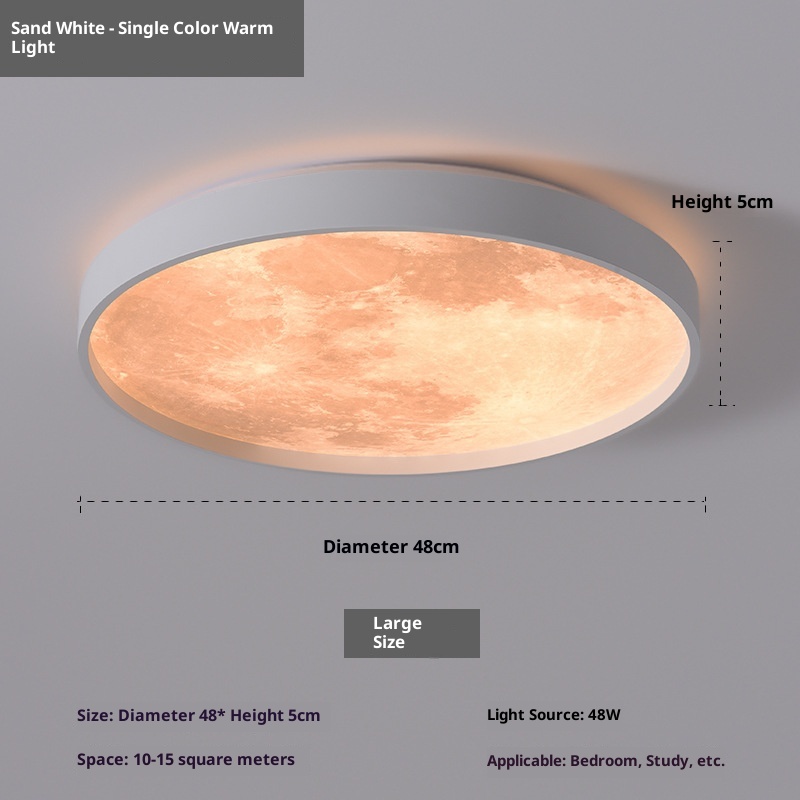 Sand White - Single Color Warm Light

Height 5cm

Diameter 48cm

Large Size

Size: Diameter 48* Height 5cm

Space: 10-15 square meters

Light Source: 48W

Applicable: Bedroom, Study, etc.